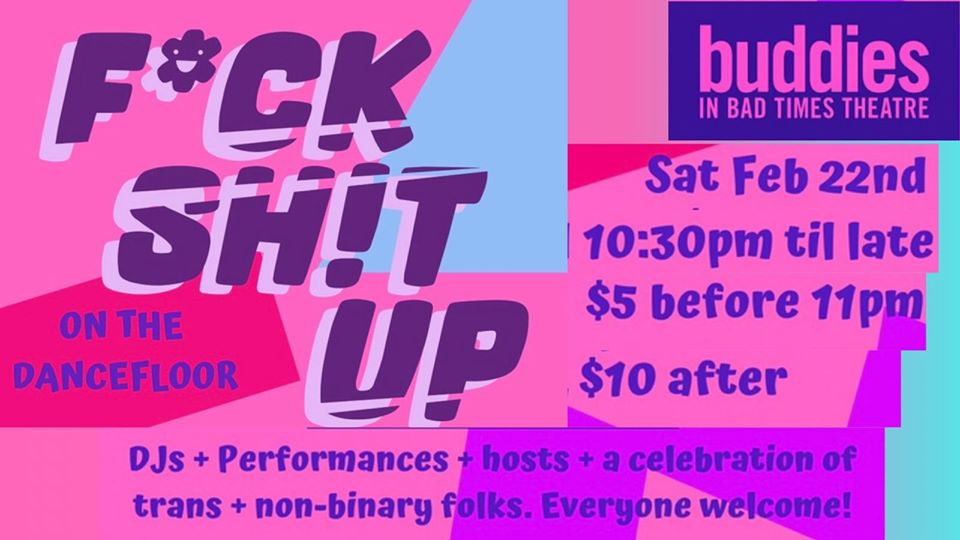 F*CK SH!T UP

ON THE DANCEFLOOR

buddies
IN BAD TIMES THEATRE

Sat Feb 22nd
10:30pm til late
$5 before 11pm
$10 after

DJs + Performances + hosts + a celebration of trans + non-binary folks. Everyone welcome!